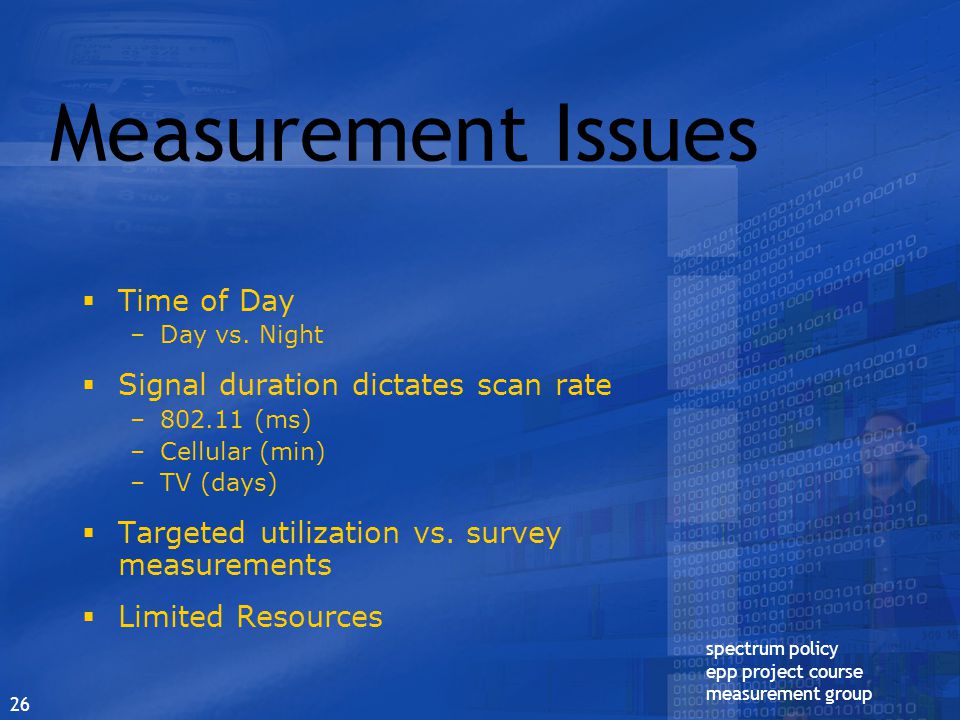 Measurement Issues

▪ Time of Day
– Day vs. Night

▪ Signal duration dictates scan rate
– 802.11 (ms)
– Cellular (min)
– TV (days)

▪ Targeted utilization vs. survey measurements

▪ Limited Resources

spectrum policy
epp project course
measurement group

26